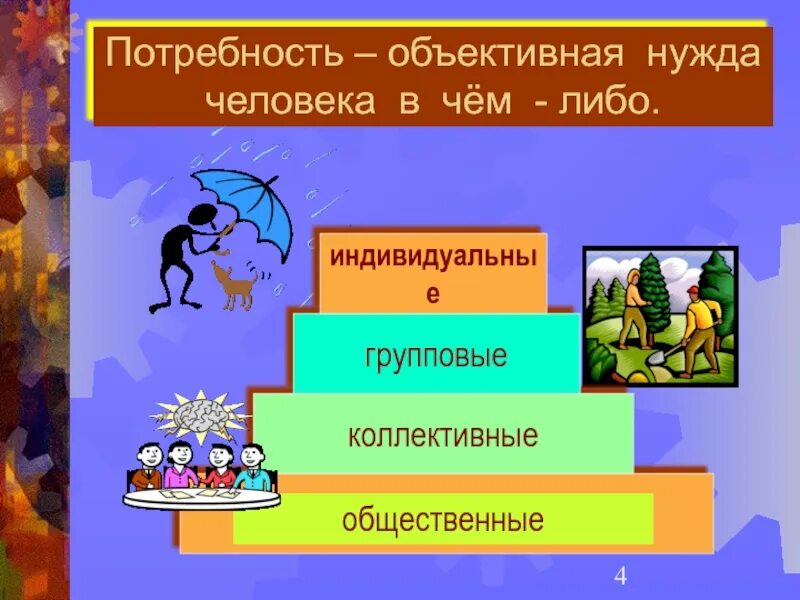 Потребность – объективная нужда человека в чём - либо.

индивидуальные

групповые

коллективные

общественные

4